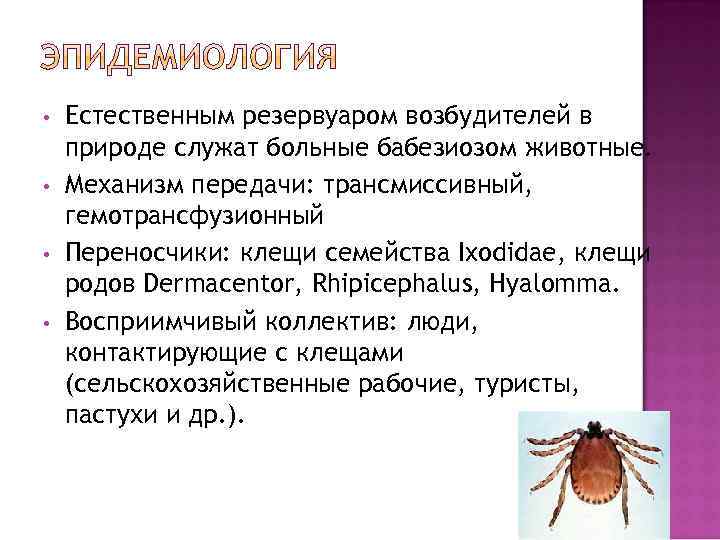 ЭПИДЕМИОЛОГИЯ

• Естественным резервуаром возбудителей в природе служат больные бабезиозом животные.

• Механизм передачи: трансмиссивный, гемотрансфузионный

• Переносчики: клещи семейства Ixodidae, клещи родов Dermacentor, Rhipicephalus, Hyalomma.

• Восприимчивый коллектив: люди, контактирующие с клещами (сельскохозяйственные рабочие, туристы, пастухи и др.).